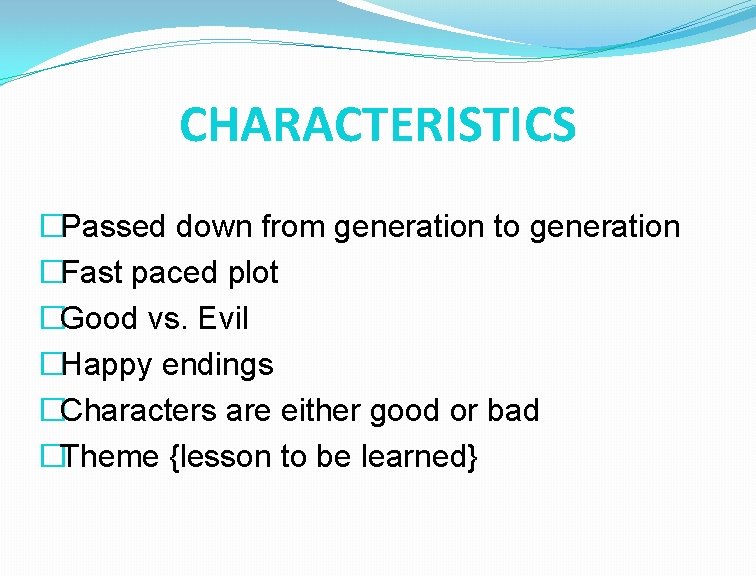 CHARACTERISTICS

□Passed down from generation to generation
□Fast paced plot
□Good vs. Evil
□Happy endings
□Characters are either good or bad
□Theme {lesson to be learned}